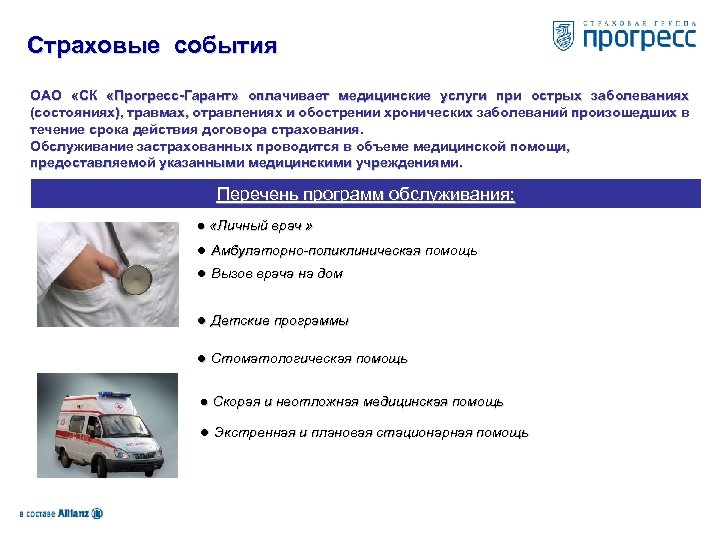 Страховые события

СТРАХОВАЯ ГРУППА
прогресс

ОАО «СК «Прогресс-Гарант» оплачивает медицинские услуги при острых заболеваниях (состояниях), травмах, отравлениях и обострении хронических заболеваний произошедших в течение срока действия договора страхования.
Обслуживание застрахованных проводится в объеме медицинской помощи, предоставляемой указанными медицинскими учреждениями.

Перечень программ обслуживания:

● «Личный врач »
● Амбулаторно-поликлиническая помощь
● Вызов врача на дом
● Детские программы
● Стоматологическая помощь
● Скорая и неотложная медицинская помощь
● Экстренная и плановая стационарная помощь

в составе Allianz